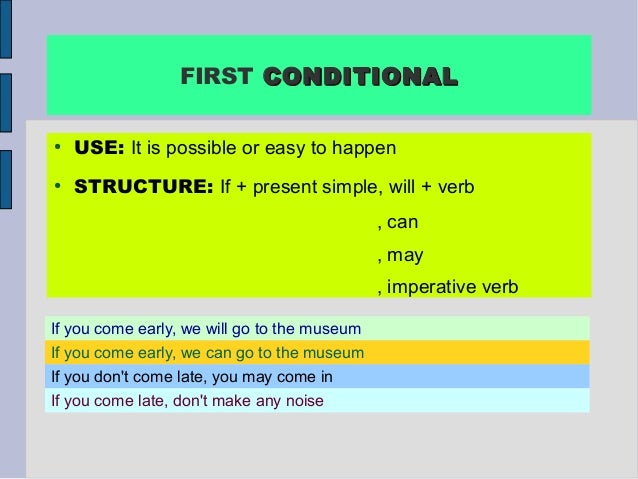 FIRST CONDITIONAL

• USE: It is possible or easy to happen

• STRUCTURE: If + present simple, will + verb

, can

, may

, imperative verb

If you come early, we will go to the museum

If you come early, we can go to the museum

If you don't come late, you may come in

If you come late, don't make any noise